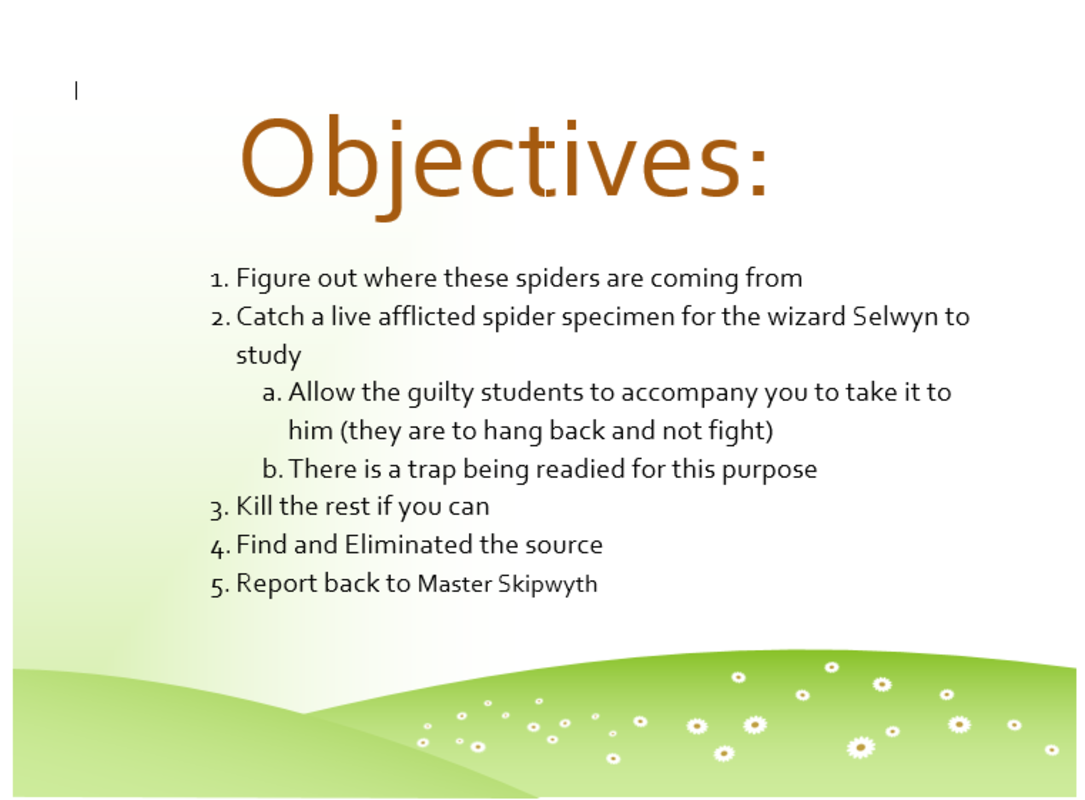 Objectives:

1. Figure out where these spiders are coming from
2. Catch a live afflicted spider specimen for the wizard Selwyn to study
    a. Allow the guilty students to accompany you to take it to him (they are to hang back and not fight)
    b. There is a trap being readied for this purpose
3. Kill the rest if you can
4. Find and Eliminated the source
5. Report back to Master Skipwyth